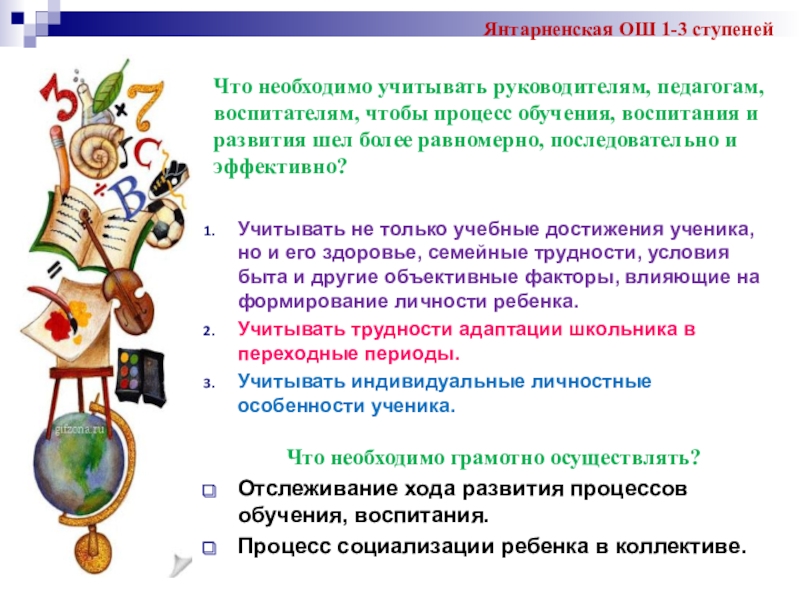 Янтарненская ОШ 1-3 ступеней

Что необходимо учитывать руководителям, педагогам, воспитателям, чтобы процесс обучения, воспитания и развития шел более равномерно, последовательно и эффективно?

1. Учитывать не только учебные достижения ученика, но и его здоровье, семейные трудности, условия быта и другие объективные факторы, влияющие на формирование личности ребенка.
2. Учитывать трудности адаптации школьника в переходные периоды.
3. Учитывать индивидуальные личностные особенности ученика.

Что необходимо грамотно осуществлять?

Отслеживание хода развития процессов обучения, воспитания.

Процесс социализации ребенка в коллективе.

gifzona.ru